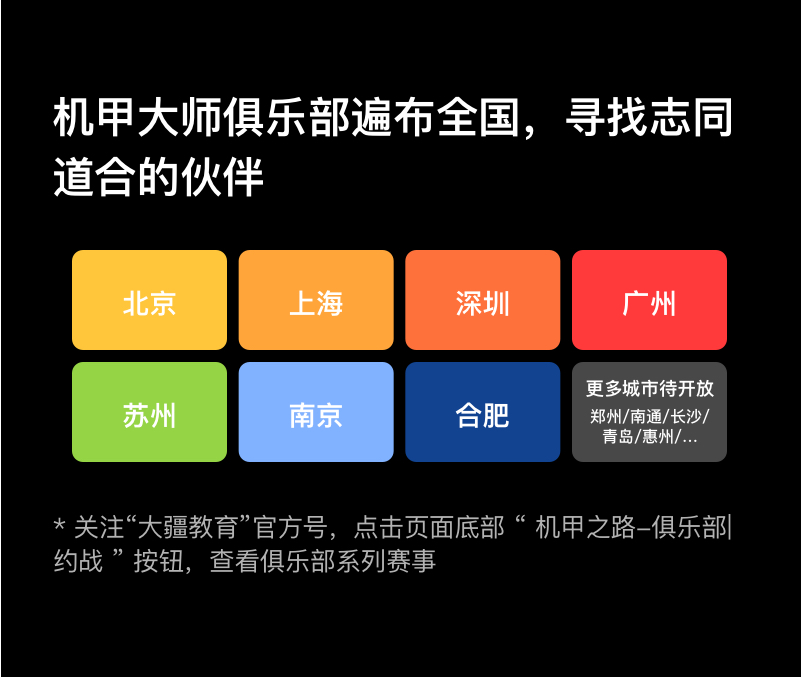 机甲大师俱乐部遍布全国，寻找志同道合的伙伴

北京

上海

深圳

广州

苏州

南京

合肥

更多城市待开放
郑州/南通/长沙/青岛/惠州/...

* 关注“大疆教育”官方号，点击页面底部 “ 机甲之路–俱乐部约战 ” 按钮，查看俱乐部系列赛事